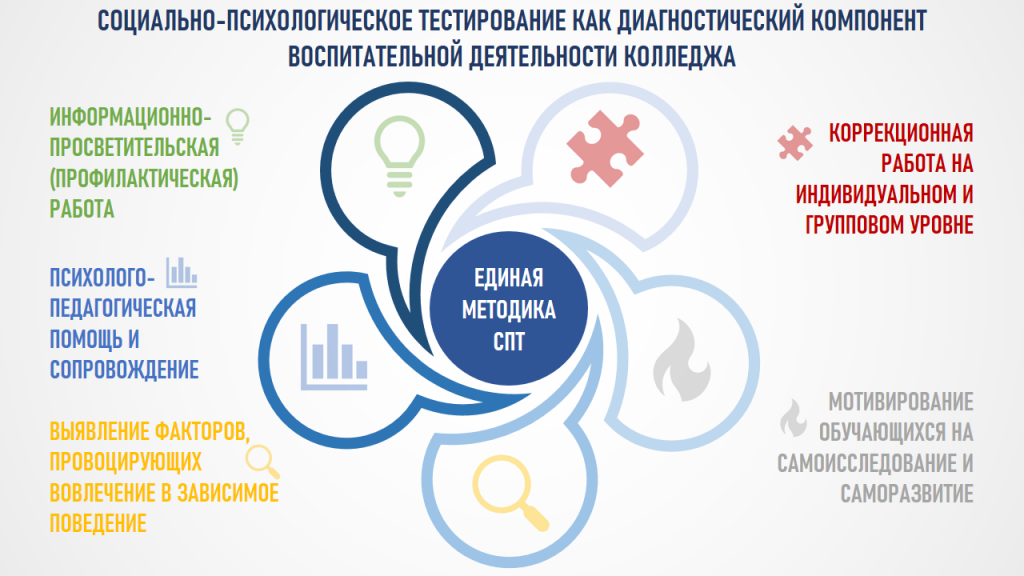 СОЦИАЛЬНО-ПСИХОЛОГИЧЕСКОЕ ТЕСТИРОВАНИЕ КАК ДИАГНОСТИЧЕСКИЙ КОМПОНЕНТ ВОСПИТАТЕЛЬНОЙ ДЕЯТЕЛЬНОСТИ КОЛЛЕДЖА

ИНФОРМАЦИОННО-ПРОСВЕТИТЕЛЬСКАЯ (ПРОФИЛАКТИЧЕСКАЯ) РАБОТА

ПСИХОЛОГО-ПЕДАГОГИЧЕСКАЯ ПОМОЩЬ И СОПРОВОЖДЕНИЕ

ВЫЯВЛЕНИЕ ФАКТОРОВ, ПРОВОЦИРУЮЩИХ ВОВЛЕЧЕНИЕ В ЗАВИСИМОЕ ПОВЕДЕНИЕ

ЕДИНАЯ МЕТОДИКА СПТ

КОРРЕКЦИОННАЯ РАБОТА НА ИНДИВИДУАЛЬНОМ И ГРУППОВОМ УРОВНЕ

МОТИВИРОВАНИЕ ОБУЧАЮЩИХСЯ НА САМОИССЛЕДОВАНИЕ И САМОРАЗВИТИЕ